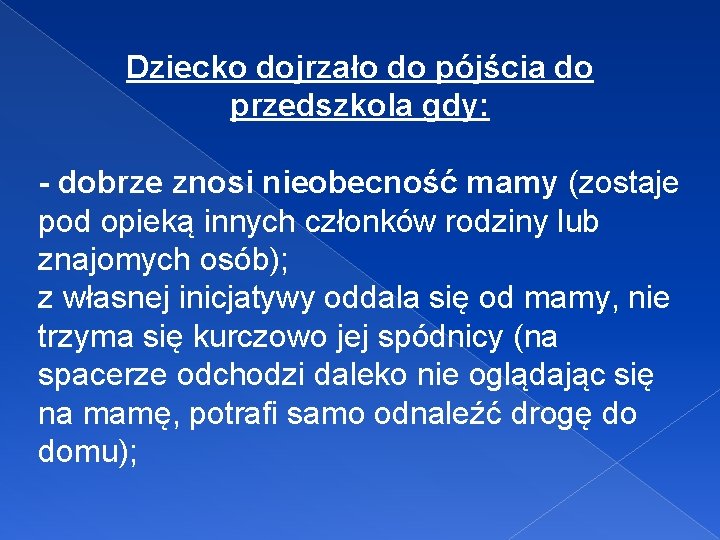 Dziecko dojrzało do pójścia do przedszkola gdy:

- dobrze znosi nieobecność mamy (zostaje pod opieką innych członków rodziny lub znajomych osób);
z własnej inicjatywy oddala się od mamy, nie trzyma się kurczowo jej spódnicy (na spacerze odchodzi daleko nie oglądając się na mamę, potrafi samo odnaleźć drogę do domu);